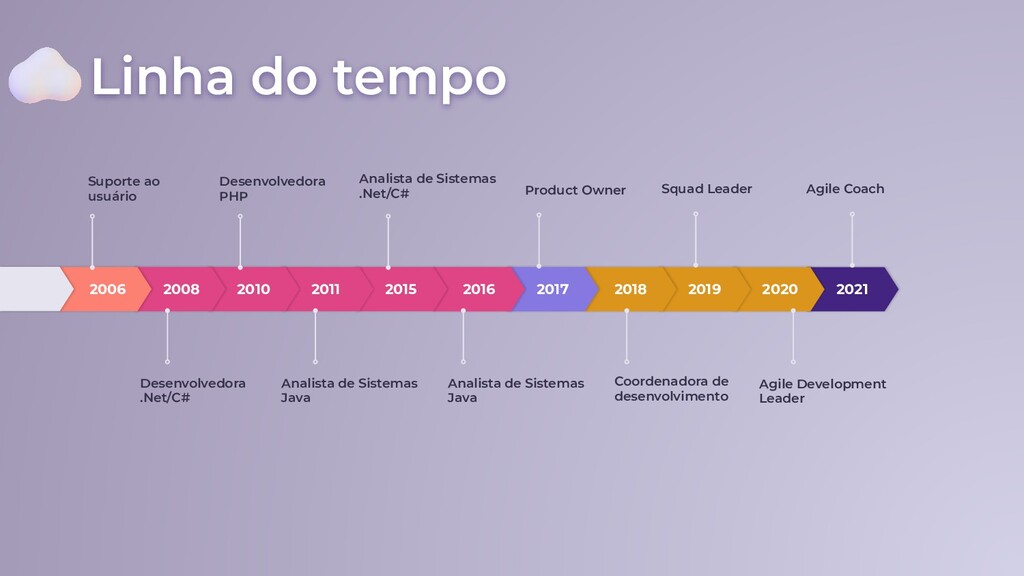 Linha do tempo

Suporte ao usuário

Desenvolvedora PHP

Analista de Sistemas .Net/C#

Product Owner

Squad Leader

Agile Coach

2006 2008 2010 2011 2015 2016 2017 2018 2019 2020 2021

Desenvolvedora .Net/C#

Analista de Sistemas Java

Analista de Sistemas Java

Coordenadora de desenvolvimento

Agile Development Leader